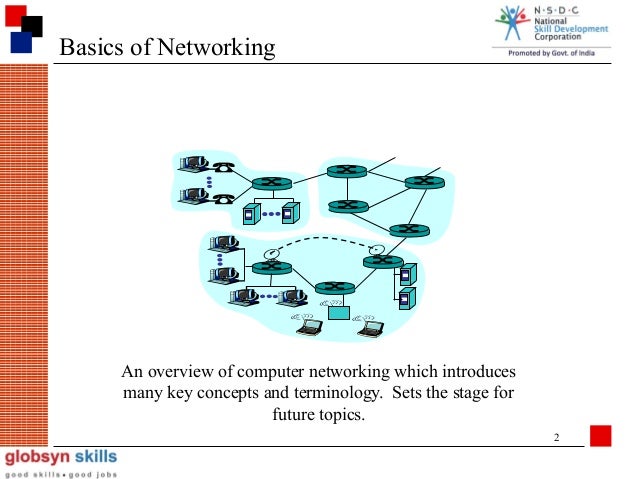 Basics of Networking

N·S·D·C
National
Skill Development
Corporation
Promoted by Govt. of India

An overview of computer networking which introduces many key concepts and terminology. Sets the stage for future topics.

2

globsyn skills
good skills • good jobs